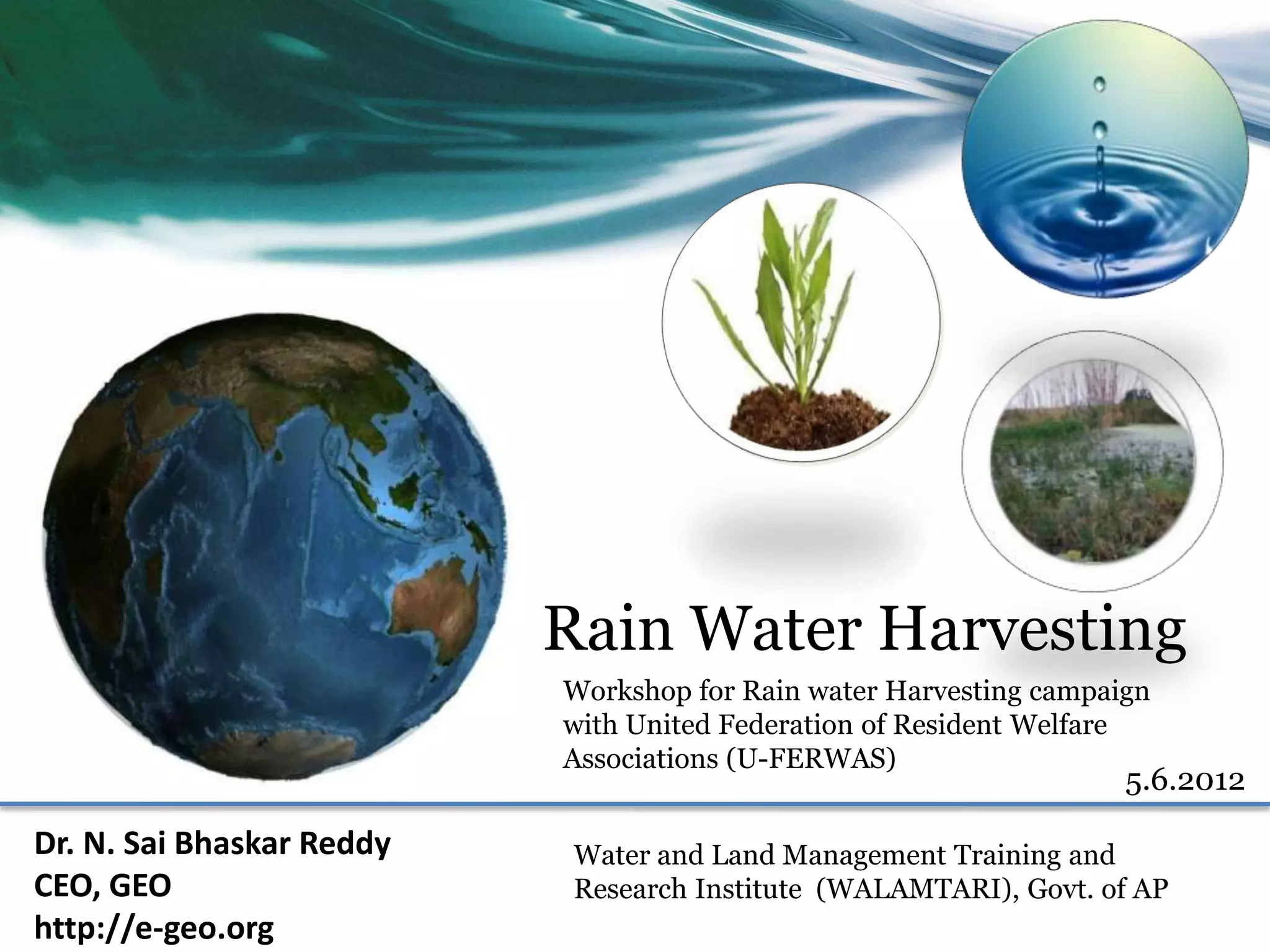 Rain Water Harvesting

Workshop for Rain water Harvesting campaign with United Federation of Resident Welfare Associations (U-FERWAS)

5.6.2012

Dr. N. Sai Bhaskar Reddy
CEO, GEO
http://e-geo.org

Water and Land Management Training and Research Institute (WALAMTARI), Govt. of AP